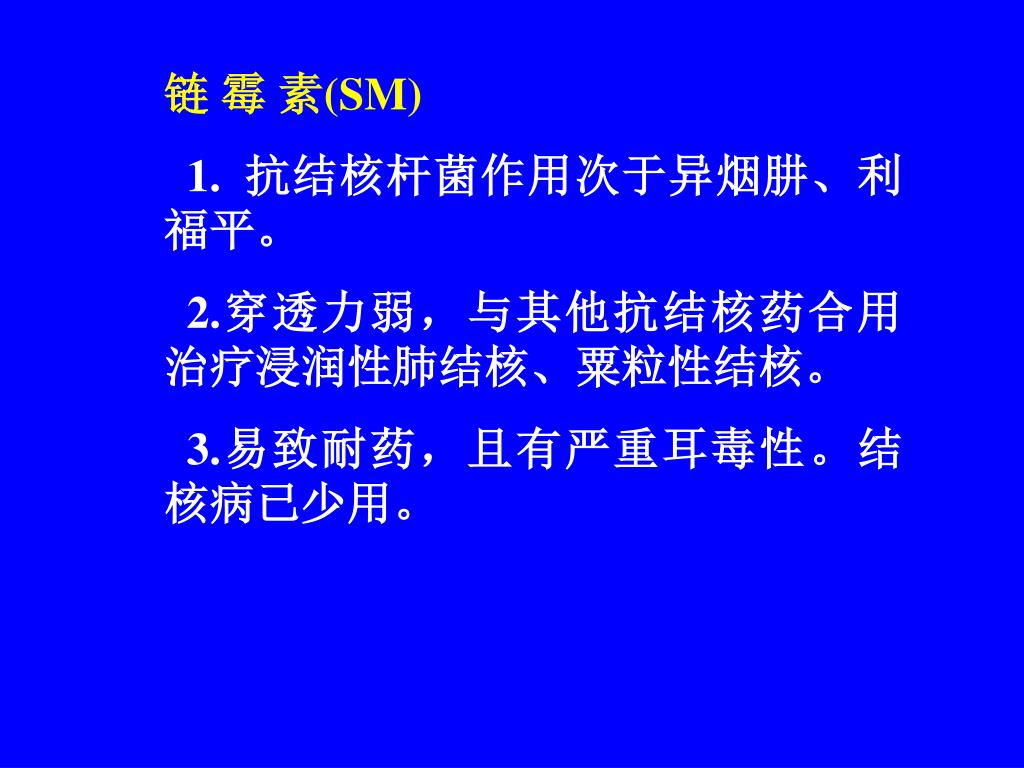 链 霉 素(SM)

1. 抗结核杆菌作用次于异烟肼、利福平。

2.穿透力弱，与其他抗结核药合用治疗浸润性肺结核、粟粒性结核。

3.易致耐药，且有严重耳毒性。结核病已少用。